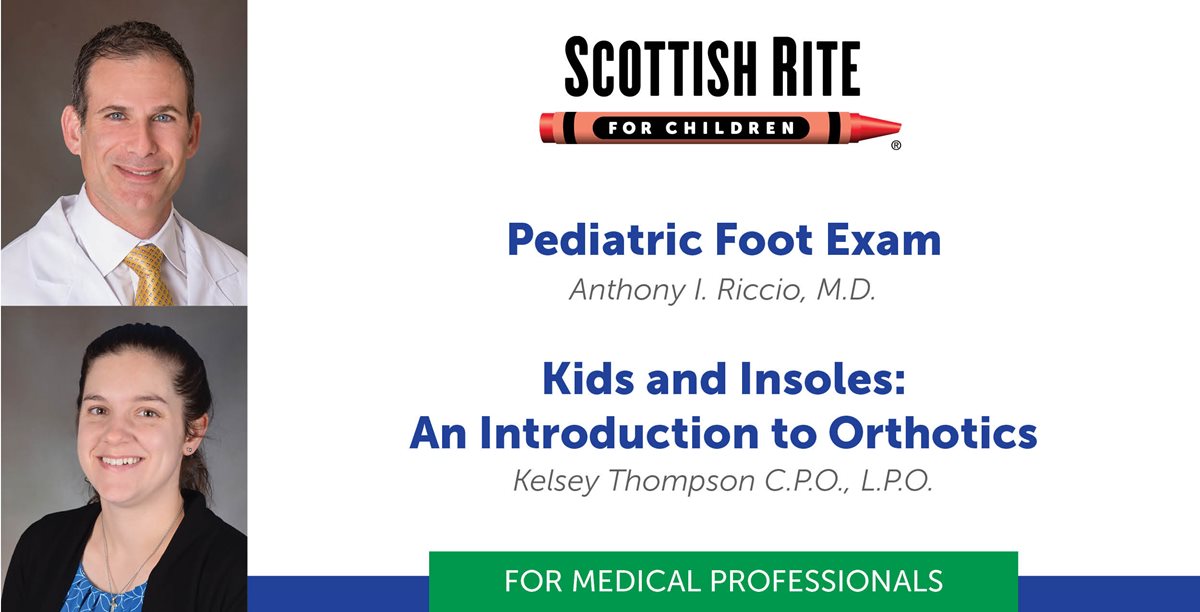 SCOTTISH RITE
FOR CHILDREN
®

Pediatric Foot Exam
Anthony I. Riccio, M.D.

Kids and Insoles: An Introduction to Orthotics
Kelsey Thompson C.P.O., L.P.O.

FOR MEDICAL PROFESSIONALS